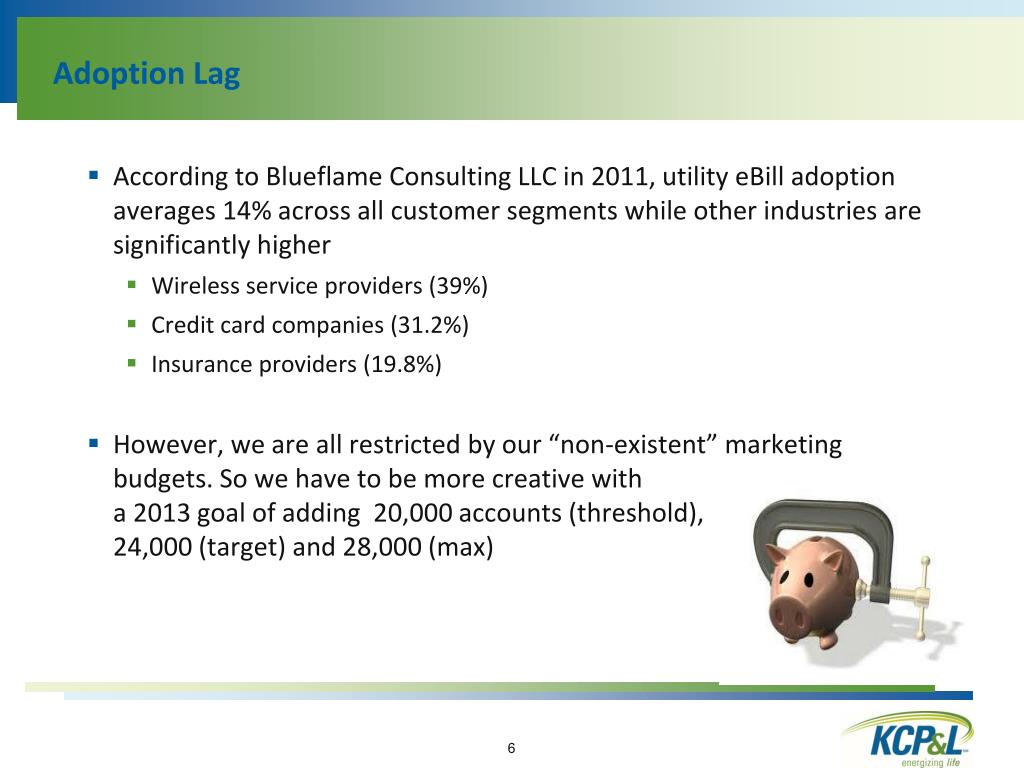 Adoption Lag

▪ According to Blueflame Consulting LLC in 2011, utility eBill adoption averages 14% across all customer segments while other industries are significantly higher

▪ Wireless service providers (39%)

▪ Credit card companies (31.2%)

▪ Insurance providers (19.8%)

▪ However, we are all restricted by our “non-existent” marketing budgets. So we have to be more creative with a 2013 goal of adding 20,000 accounts (threshold), 24,000 (target) and 28,000 (max)

6

KCP&L
energizing life